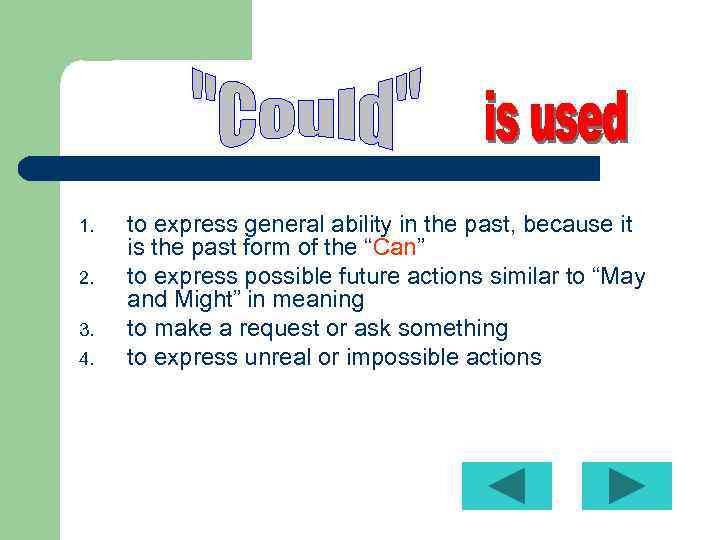 "Could" is used

1. to express general ability in the past, because it is the past form of the “Can”
2. to express possible future actions similar to “May and Might” in meaning
3. to make a request or ask something
4. to express unreal or impossible actions